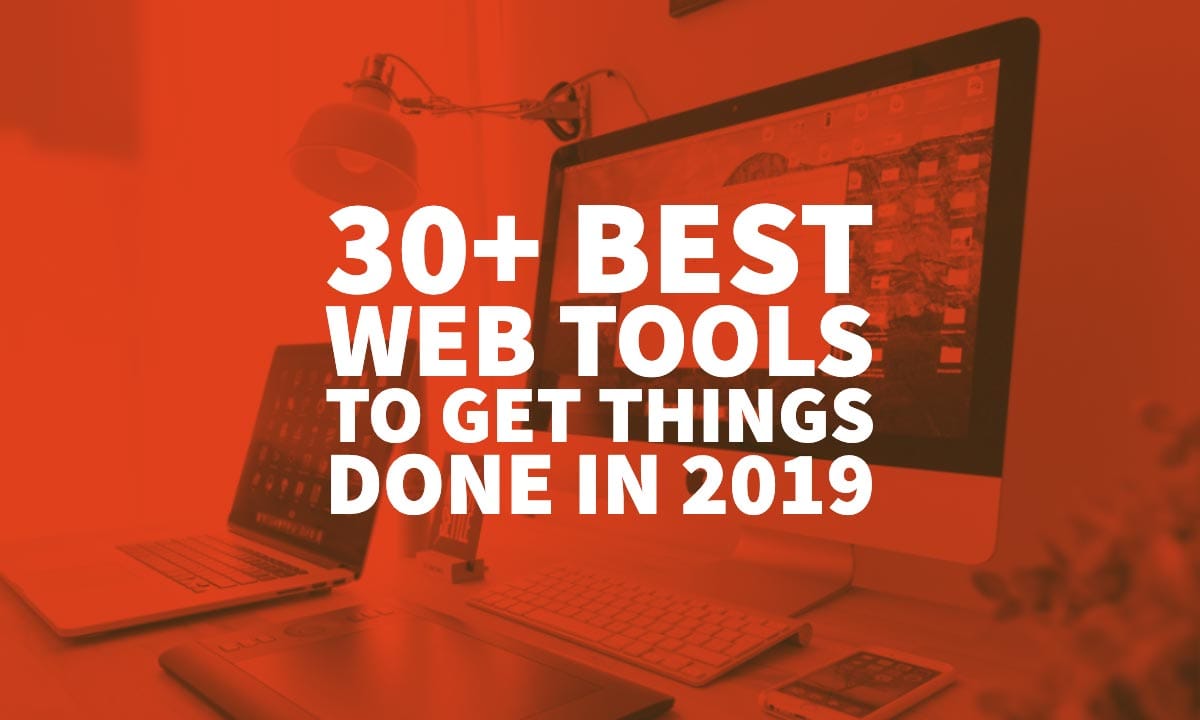 30+ BEST WEB TOOLS TO GET THINGS DONE IN 2019